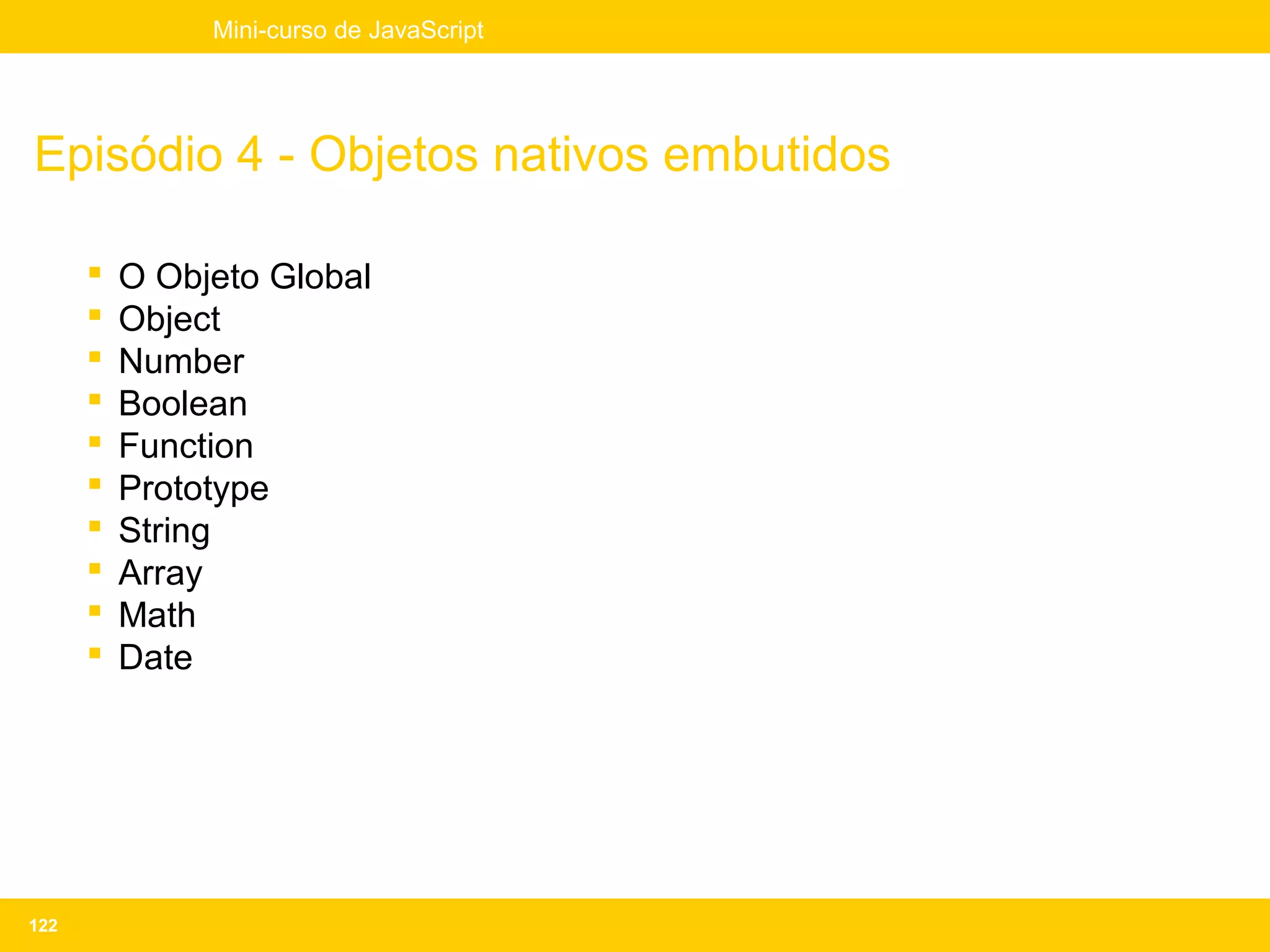 Mini-curso de JavaScript

Episódio 4 - Objetos nativos embutidos

- O Objeto Global
- Object
- Number
- Boolean
- Function
- Prototype
- String
- Array
- Math
- Date

122